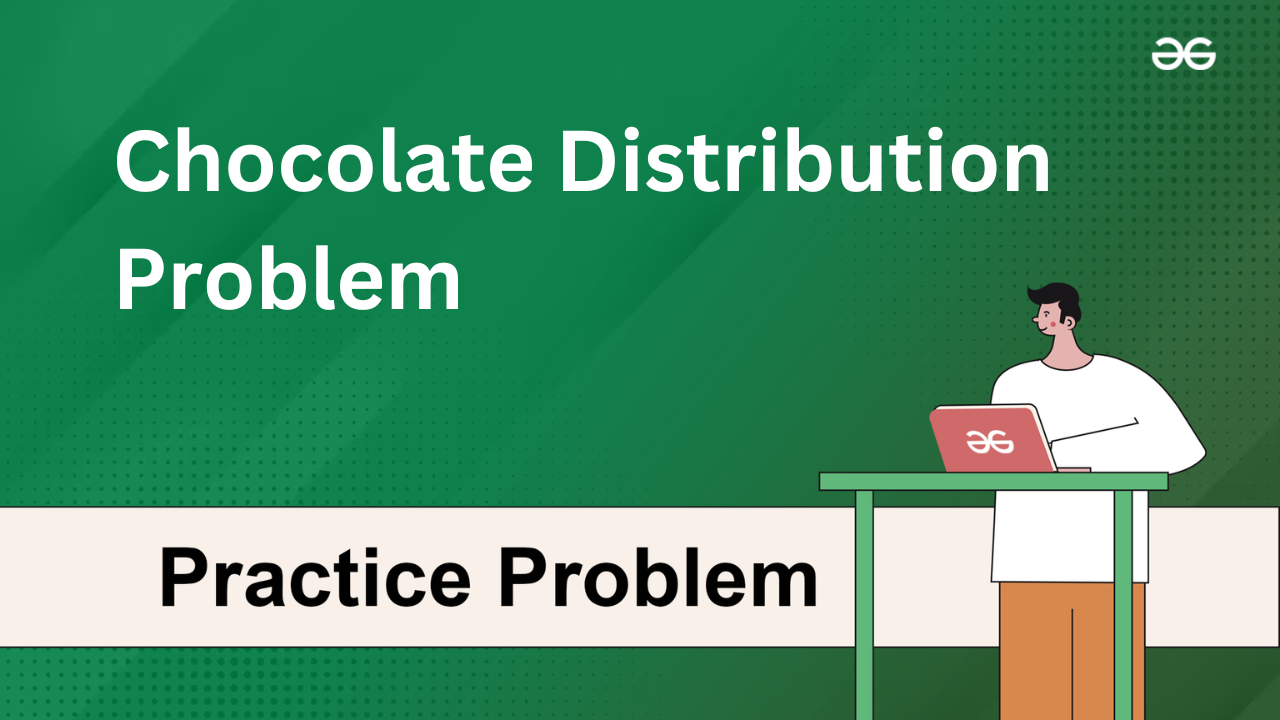 Chocolate Distribution Problem

Practice Problem